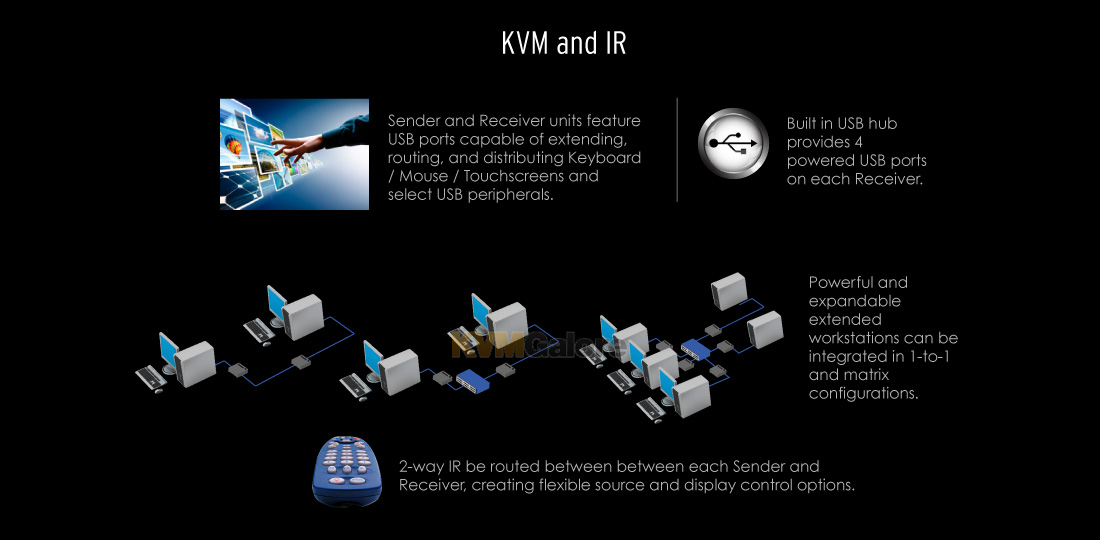 KVM and IR

Sender and Receiver units feature USB ports capable of extending, routing, and distributing Keyboard / Mouse / Touchscreens and select USB peripherals.

Built in USB hub provides 4 powered USB ports on each Receiver.

KVMGalore

Powerful and expandable extended workstations can be integrated in 1-to-1 and matrix configurations.

2-way IR be routed between between each Sender and Receiver, creating flexible source and display control options.